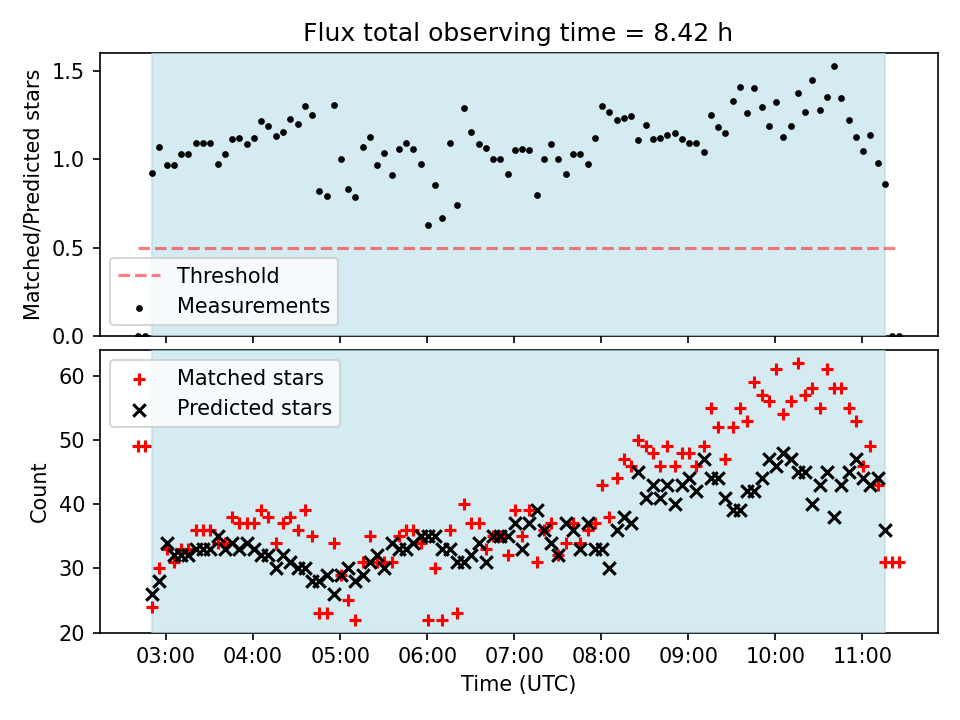 Flux total observing time = 8.42 h

Matched/Predicted stars

1.5
1.0
0.5
0.0

Threshold
Measurements

Matched stars
Predicted stars

Count

60
50
40
30
20

03:00 04:00 05:00 06:00 07:00 08:00 09:00 10:00 11:00

Time (UTC)